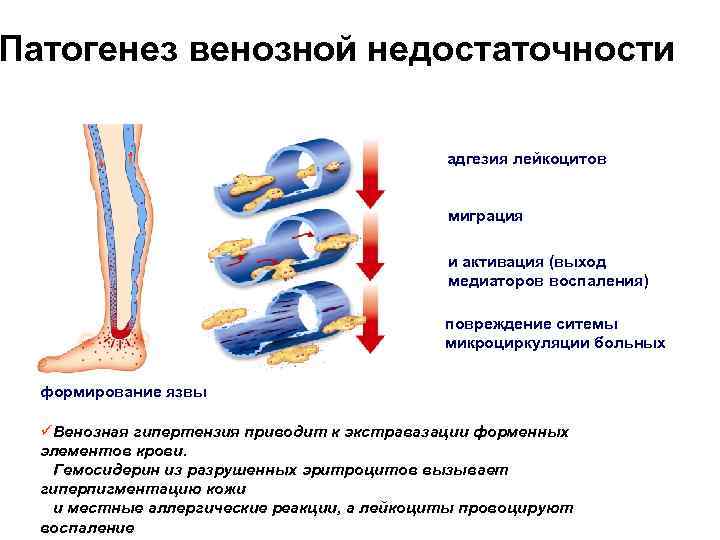 Патогенез венозной недостаточности

адгезия лейкоцитов

миграция

и активация (выход медиаторов воспаления)

повреждение ситемы микроциркуляции больных

формирование язвы

✓Венозная гипертензия приводит к экстравазации форменных элементов крови.
Гемосидерин из разрушенных эритроцитов вызывает гиперпигментацию кожи
и местные аллергические реакции, а лейкоциты провоцируют воспаление